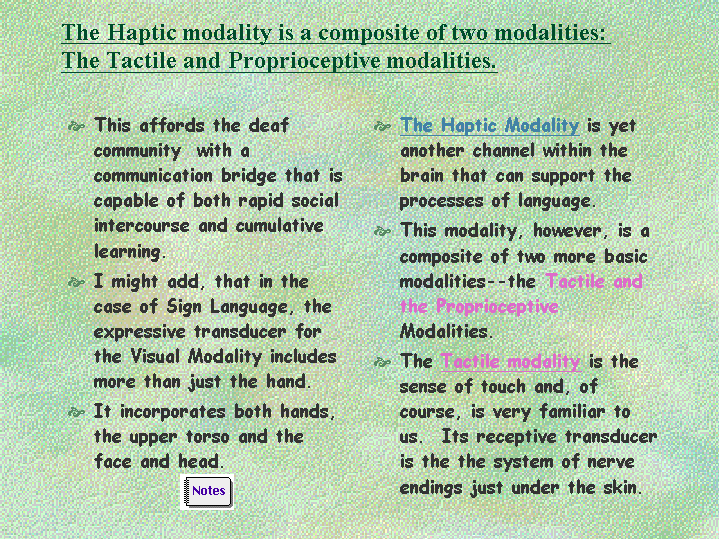 The Haptic modality is a composite of two modalities: The Tactile and Proprioceptive modalities.

This affords the deaf community with a communication bridge that is capable of both rapid social intercourse and cumulative learning.

I might add, that in the case of Sign Language, the expressive transducer for the Visual Modality includes more than just the hand.

It incorporates both hands, the upper torso and the face and head.

Notes

The Haptic Modality is yet another channel within the brain that can support the processes of language.

This modality, however, is a composite of two more basic modalities--the Tactile and the Proprioceptive Modalities.

The Tactile modality is the sense of touch and, of course, is very familiar to us. Its receptive transducer is the the system of nerve endings just under the skin.